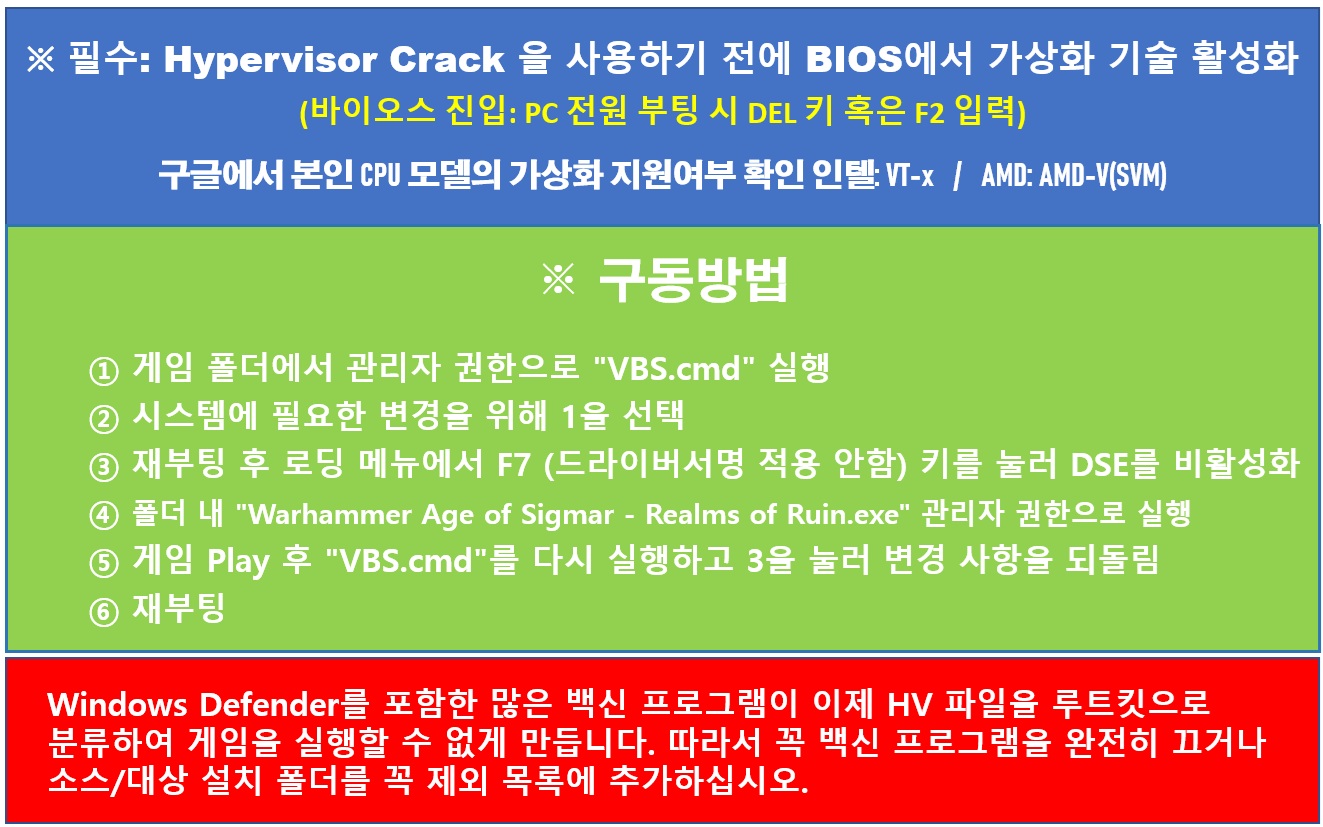 ※ 필수: Hypervisor Crack 을 사용하기 전에 BIOS에서 가상화 기술 활성화

(바이오스 진입: PC 전원 부팅 시 DEL 키 혹은 F2 입력)

구글에서 본인 CPU 모델의 가상화 지원여부 확인 인텔: VT-x / AMD: AMD-V(SVM)

※ 구동방법

① 게임 폴더에서 관리자 권한으로 "VBS.cmd" 실행
② 시스템에 필요한 변경을 위해 1을 선택
③ 재부팅 후 로딩 메뉴에서 F7 (드라이버서명 적용 안함) 키를 눌러 DSE를 비활성화
④ 폴더 내 "Warhammer Age of Sigmar - Realms of Ruin.exe" 관리자 권한으로 실행
⑤ 게임 Play 후 "VBS.cmd"를 다시 실행하고 3을 눌러 변경 사항을 되돌림
⑥ 재부팅

Windows Defender를 포함한 많은 백신 프로그램이 이제 HV 파일을 루트킷으로 분류하여 게임을 실행할 수 없게 만듭니다. 따라서 꼭 백신 프로그램을 완전히 끄거나 소스/대상 설치 폴더를 꼭 제외 목록에 추가하십시오.